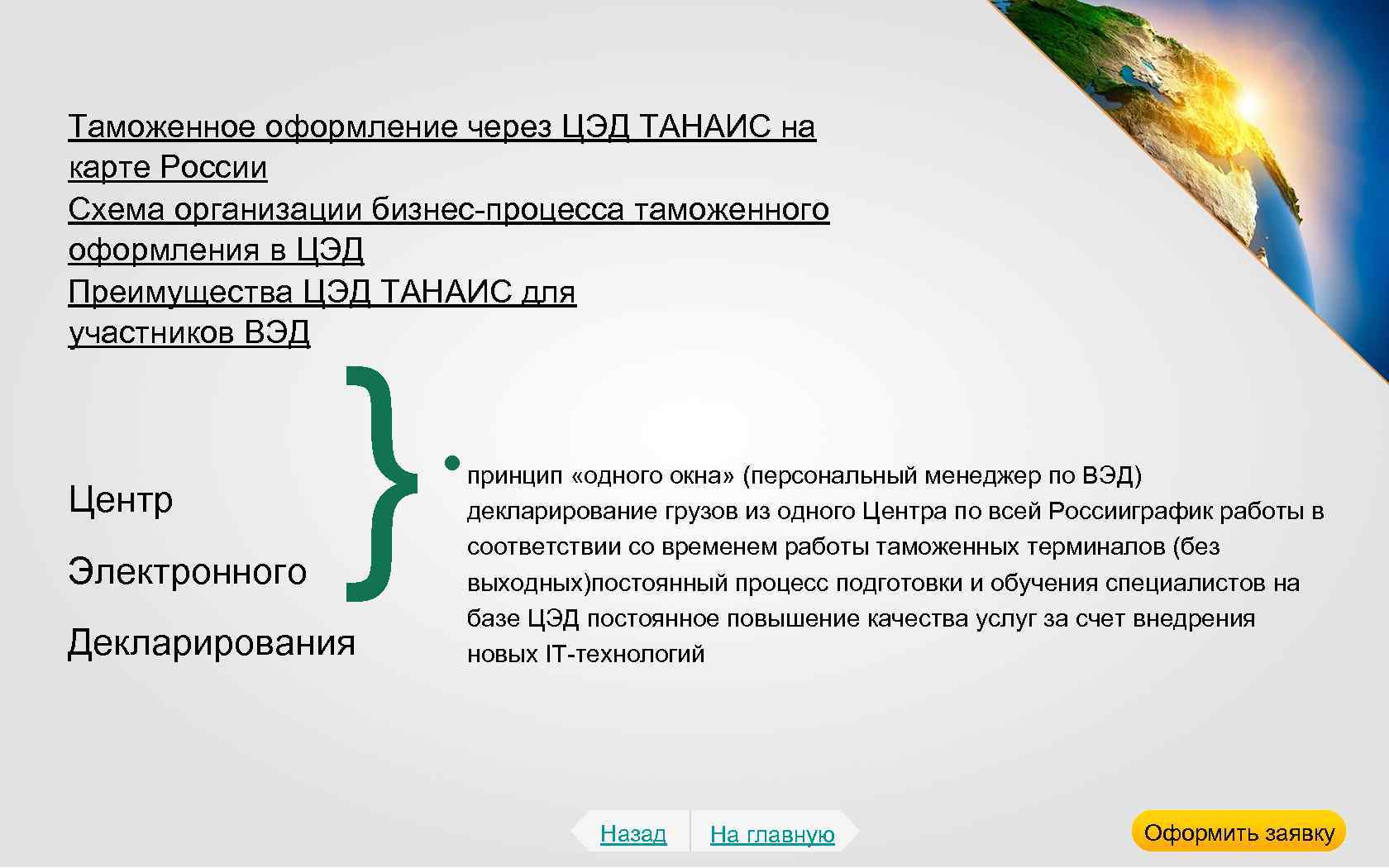 Таможенное оформление через ЦЭД ТАНАИС на карте России
Схема организации бизнес-процесса таможенного оформления в ЦЭД
Преимущества ЦЭД ТАНАИС для участников ВЭД

Центр
Электронного
Декларирования

• принцип «одного окна» (персональный менеджер по ВЭД) декларирование грузов из одного Центра по всей Россииграфик работы в соответствии со временем работы таможенных терминалов (без выходных)постоянный процесс подготовки и обучения специалистов на базе ЦЭД постоянное повышение качества услуг за счет внедрения новых IT-технологий

Назад
На главную
Оформить заявку